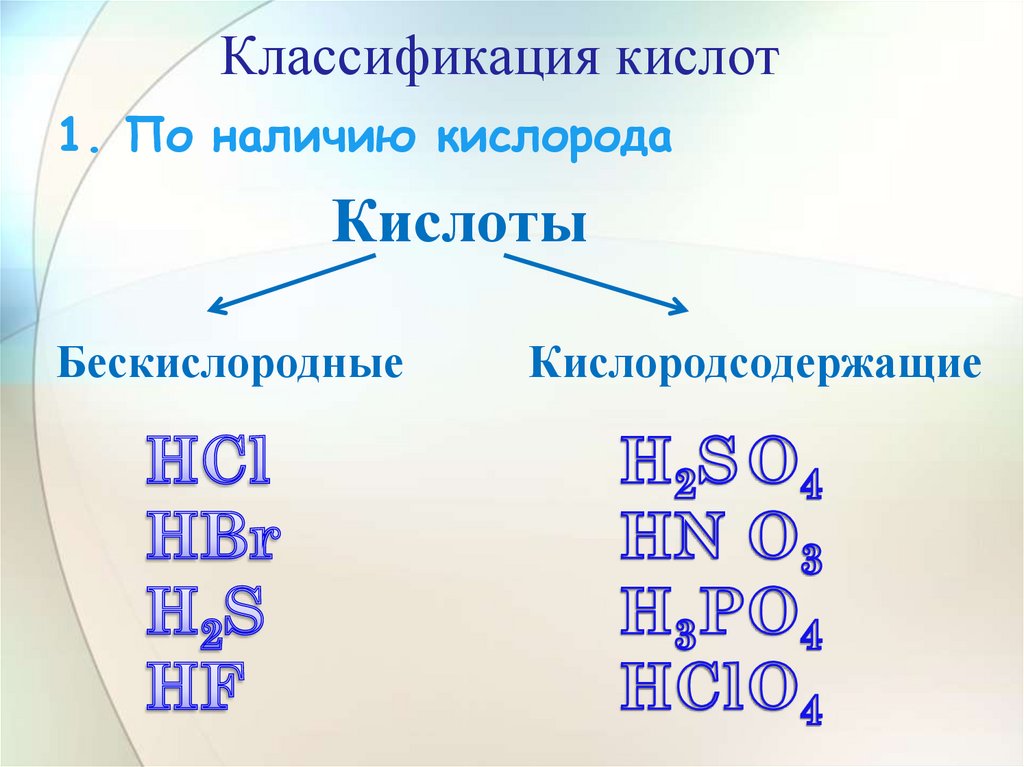 Классификация кислот

1. По наличию кислорода

Кислоты

Бескислородные

$HCl$
$HBr$
$H_2S$
$HF$

Кислородсодержащие

$H_2SO_4$
$HNO_3$
$H_3PO_4$
$HClO_4$